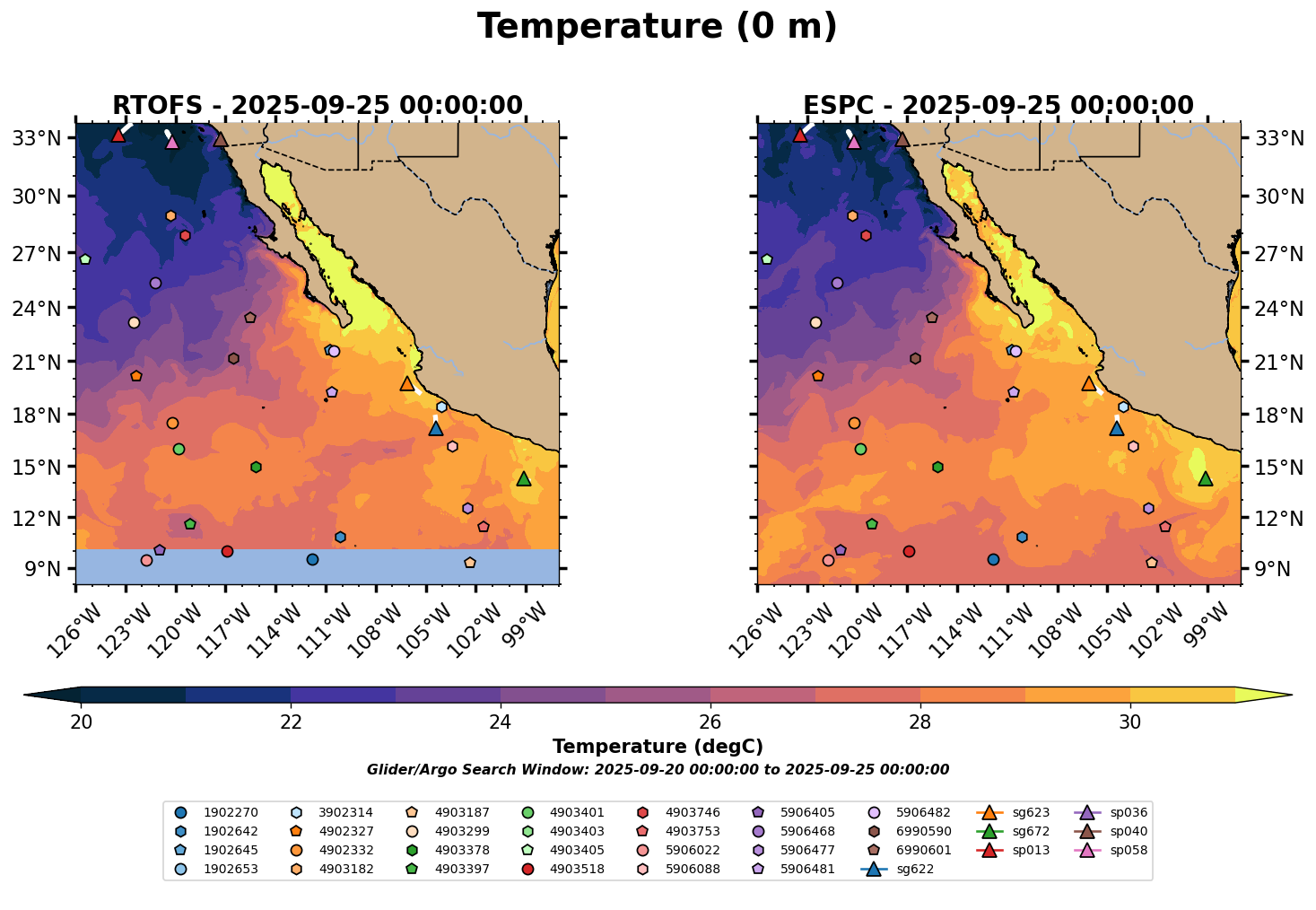 Temperature (0 m)

RTOFS - 2025-09-25 00:00:00

33°N
30°N
27°N
24°N
21°N
18°N
15°N
12°N
9°N

126°W 123°W 120°W 117°W 114°W 111°W 108°W 105°W 102°W 99°W

ESPC - 2025-09-25 00:00:00

33°N
30°N
27°N
24°N
21°N
18°N
15°N
12°N
9°N

126°W 123°W 120°W 117°W 114°W 111°W 108°W 105°W 102°W 99°W

20 22 24 26 28 30

Temperature (degC)

Glider/Argo Search Window: 2025-09-20 00:00:00 to 2025-09-25 00:00:00

1902270
1902642
1902645
1902653
3902314
4902327
4902332
4903182
4903187
4903299
4903378
4903397
4903401
4903403
4903405
4903518
4903746
4903753
5906022
5906088
5906405
5906468
5906477
5906481
5906482
6990590
6990601
sg622
sg623
sg672
sp013
sp036
sp040
sp058